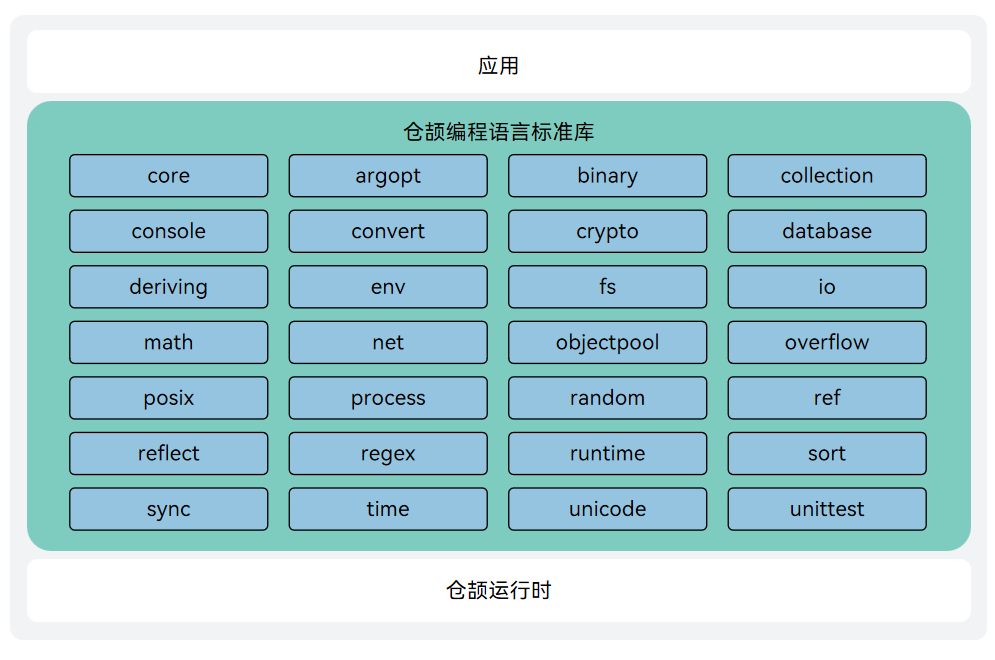 应用

仓颉编程语言标准库

core
argopt
binary
collection
console
convert
crypto
database
deriving
env
fs
io
math
net
objectpool
overflow
posix
process
random
ref
reflect
regex
runtime
sort
sync
time
unicode
unittest

仓颉运行时